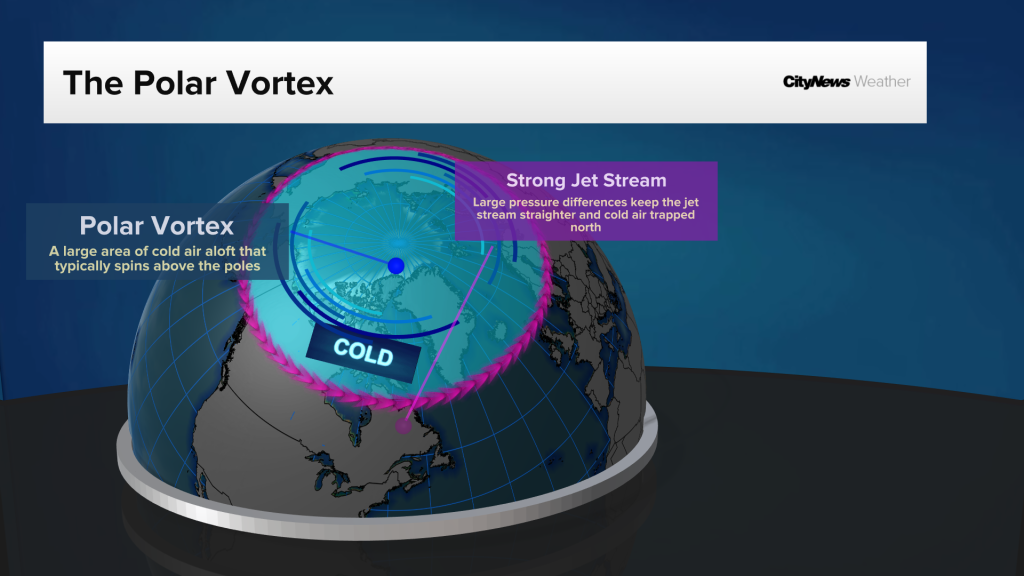 The Polar Vortex

CityNews Weather

Polar Vortex
A large area of cold air aloft that typically spins above the poles

Strong Jet Stream
Large pressure differences keep the jet stream straighter and cold air trapped north

COLD